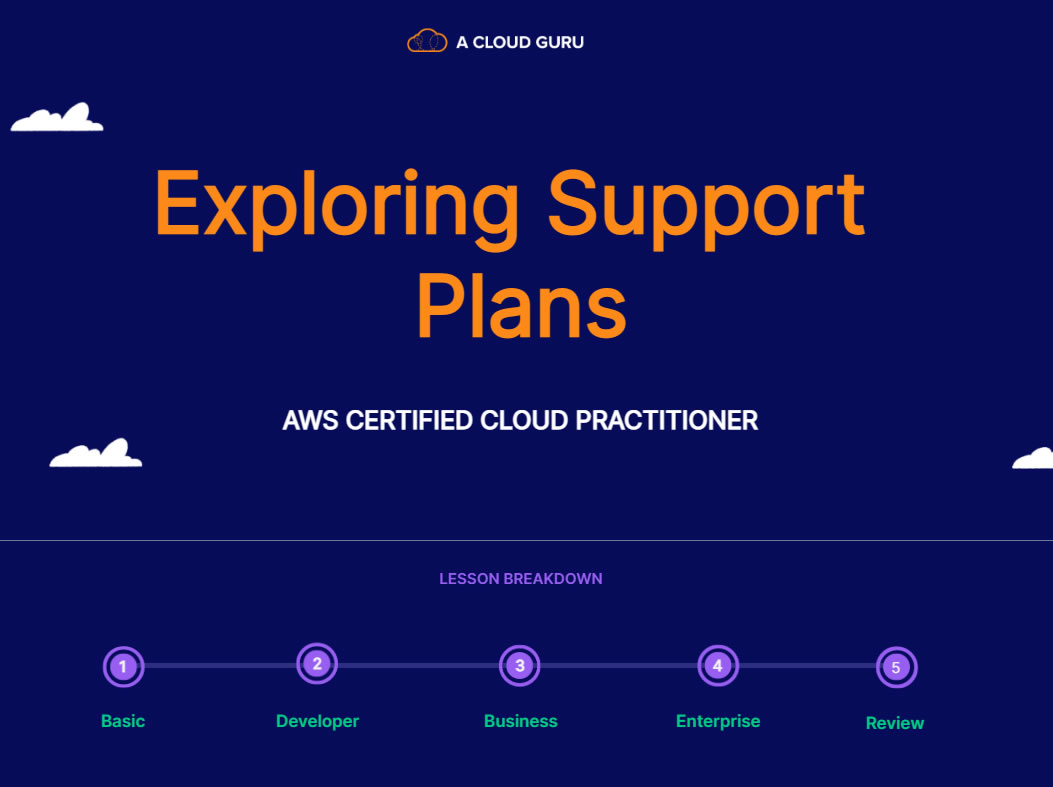 A CLOUD GURU

Exploring Support Plans

AWS CERTIFIED CLOUD PRACTITIONER

LESSON BREAKDOWN

1 Basic

2 Developer

3 Business

4 Enterprise

5 Review